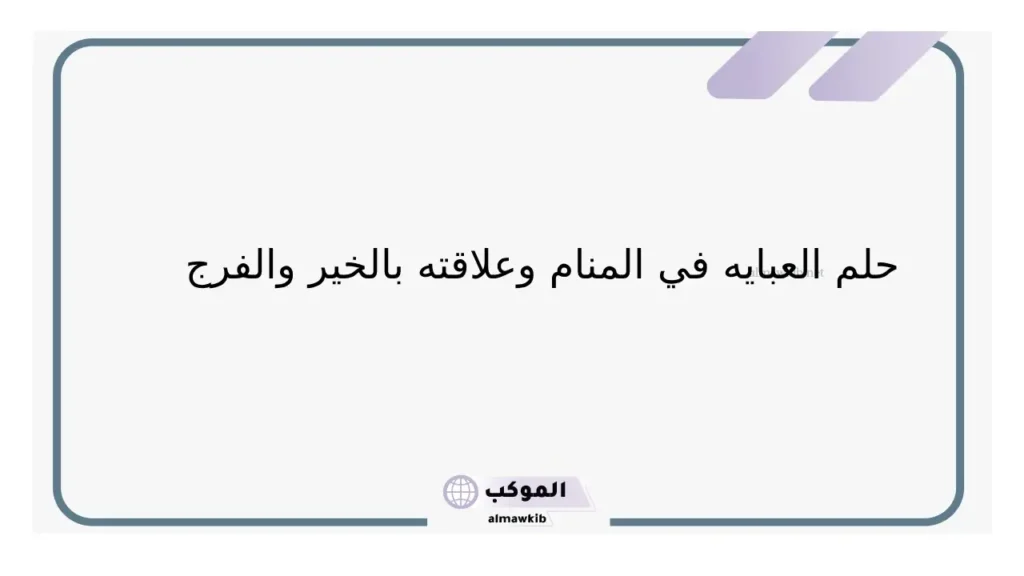 حلم العبايه في المنام وعلاقته بالخير والفرج

الموكب
almawkib